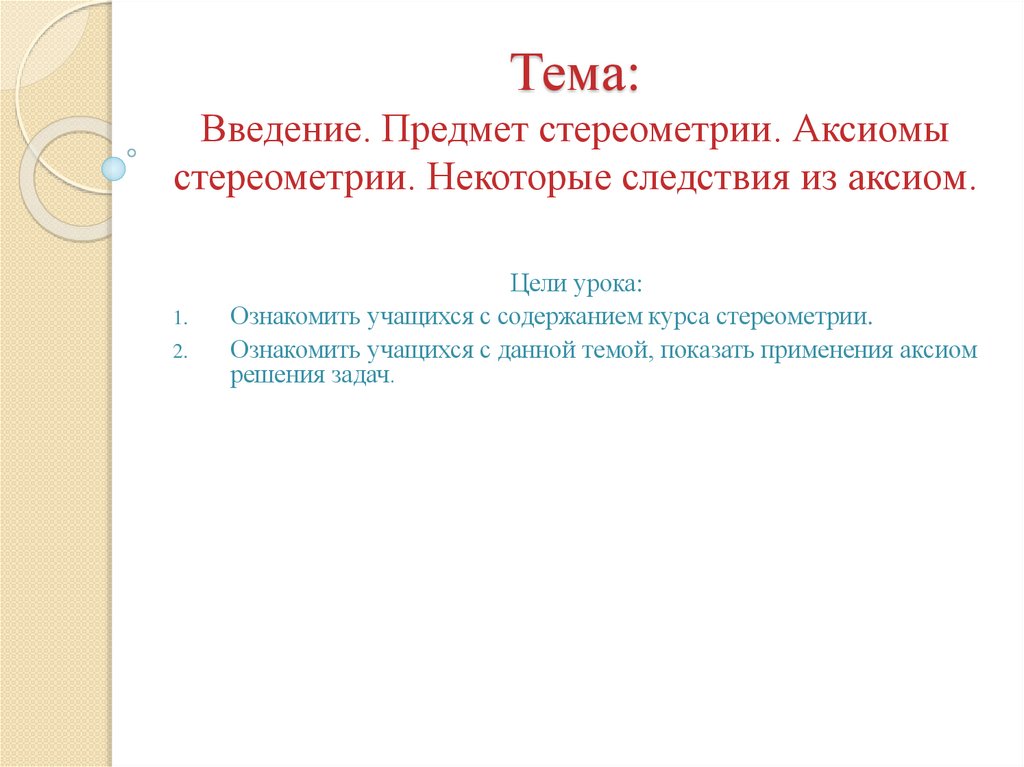 Тема:
Введение. Предмет стереометрии. Аксиомы стереометрии. Некоторые следствия из аксиом.

Цели урока:

1. Ознакомить учащихся с содержанием курса стереометрии.
2. Ознакомить учащихся с данной темой, показать применения аксиом решения задач.